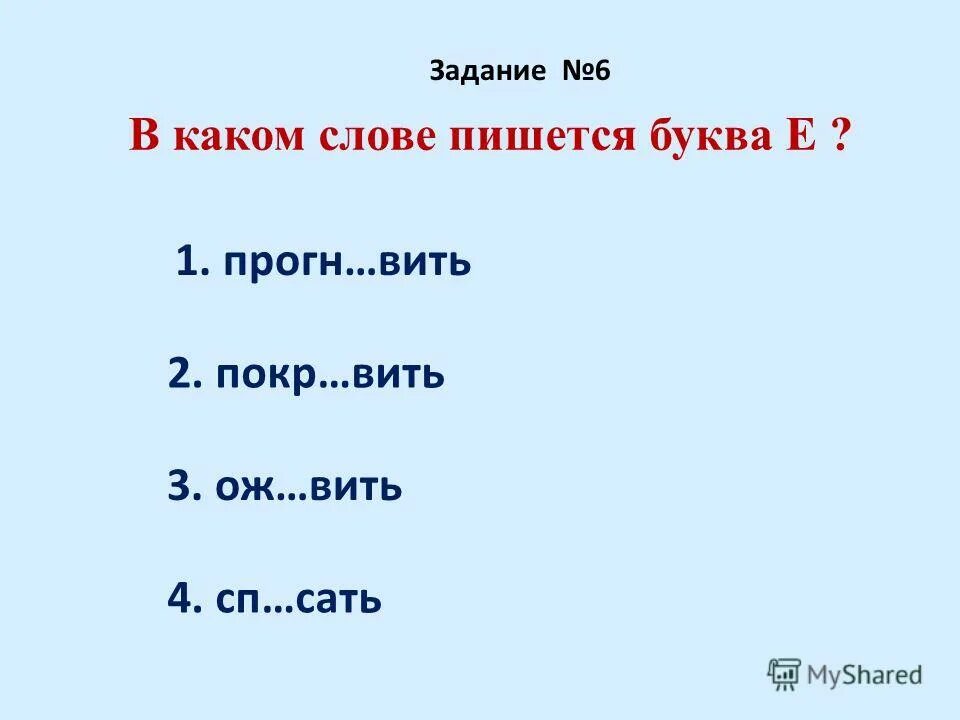 Задание №6

В каком слове пишется буква Е ?

1. прогн…вить

2. покр…вить

3. ож…вить

4. сп…сать

MyShared